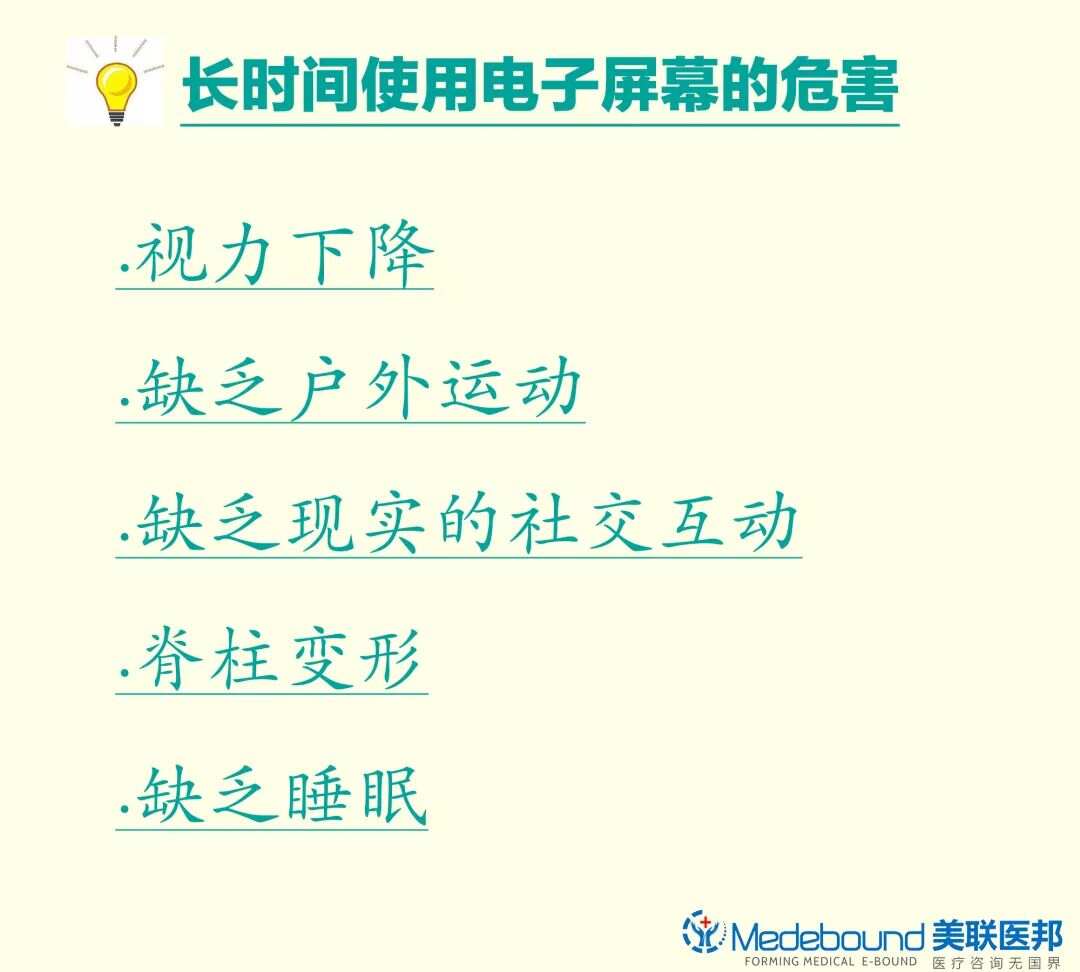 长时间使用电子屏幕的危害

.视力下降

.缺乏户外运动

.缺乏现实的社交互动

.脊柱变形

.缺乏睡眠

Medebound 美联医邦
FORMING MEDICAL E-BOUND 医疗咨询无国界